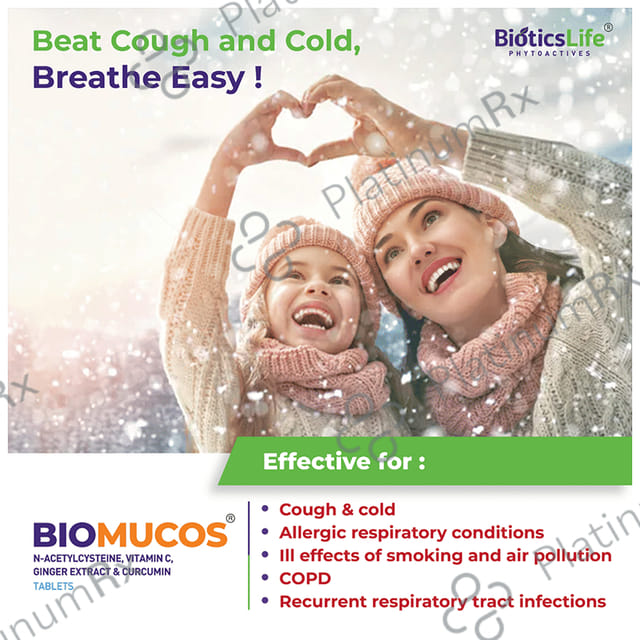 Beat Cough and Cold,
Breathe Easy !

BioticsLife®
PHYTOACTIVES

PlatinumRx

Effective for :

BIOMUCOS®
N-ACETYLCYSTEINE, VITAMIN C, GINGER EXTRACT & CURCUMIN
TABLETS

• Cough & cold
• Allergic respiratory conditions
• Ill effects of smoking and air pollution
• COPD
• Recurrent respiratory tract infections